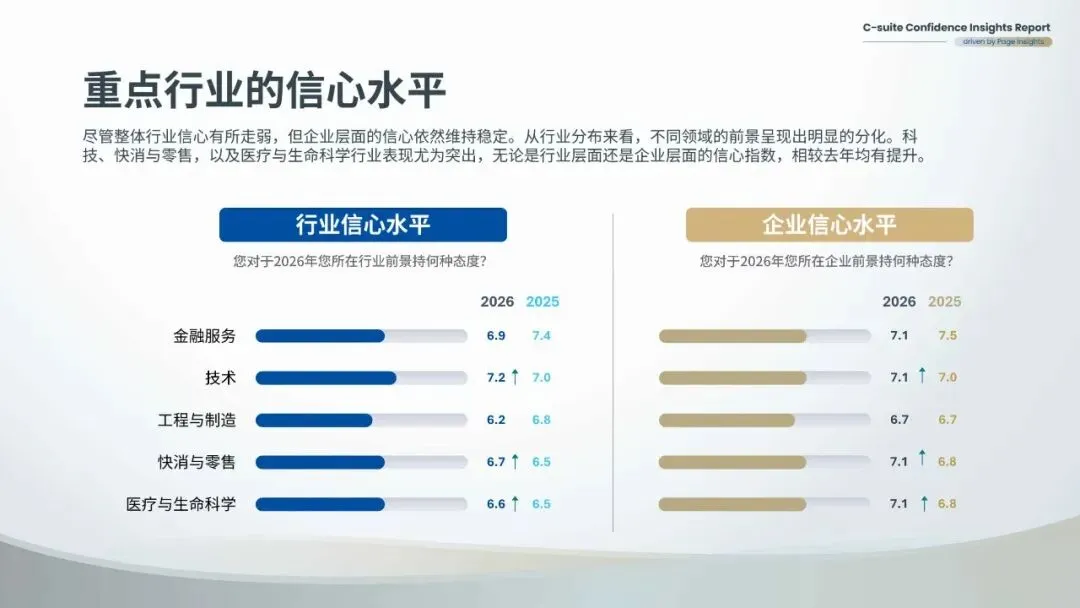 C-suite Confidence Insights Report
driven by Page Insights

重点行业的信心水平

尽管整体行业信心有所走弱，但企业层面的信心依然维持稳定。从行业分布来看，不同领域的前景呈现出明显的分化。科技、快消与零售，以及医疗与生命科学行业表现尤为突出，无论是行业层面还是企业层面的信心指数，相较去年均有提升。

行业信心水平

您对于2026年您所在行业前景持何种态度？

| | 2026 | 2025 |
|---|---|---|
| 金融服务 | 6.9 | 7.4 |
| 技术 | 7.2 ↑ | 7.0 |
| 工程与制造 | 6.2 | 6.8 |
| 快消与零售 | 6.7 ↑ | 6.5 |
| 医疗与生命科学 | 6.6 ↑ | 6.5 |

企业信心水平

您对于2026年您所在企业前景持何种态度？

| 2026 | 2025 |
|---|---|
| 7.1 | 7.5 |
| 7.1 ↑ | 7.0 |
| 6.7 | 6.7 |
| 7.1 ↑ | 6.8 |
| 7.1 ↑ | 6.8 |